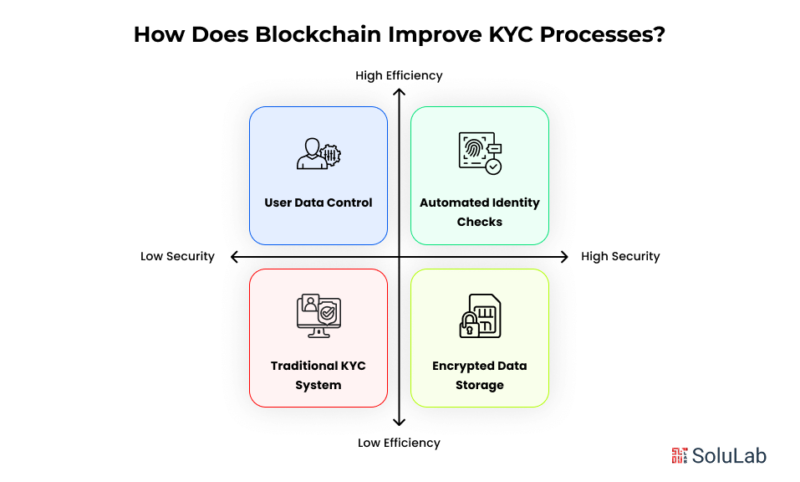 How Does Blockchain Improve KYC Processes?

High Efficiency

User Data Control

Automated Identity Checks

Low Security

High Security

Traditional KYC System

Encrypted Data Storage

Low Efficiency

SoluLab